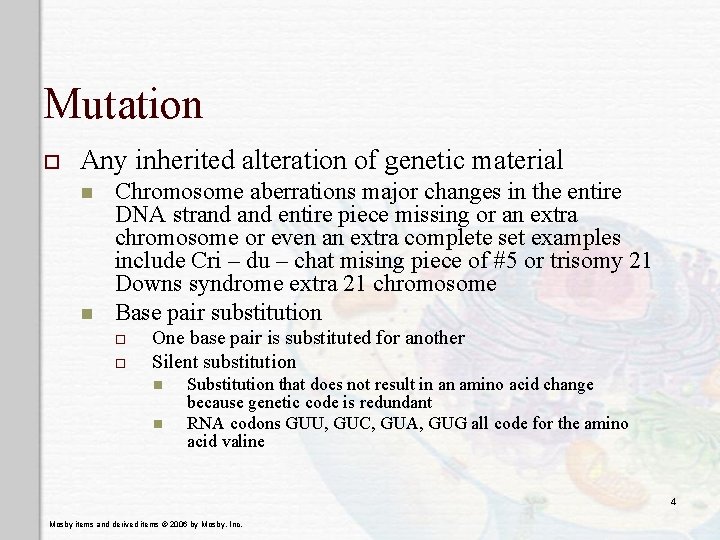 Mutation

Any inherited alteration of genetic material

Chromosome aberrations major changes in the entire DNA strand and entire piece missing or an extra chromosome or even an extra complete set examples include Cri – du – chat mising piece of #5 or trisomy 21 Downs syndrome extra 21 chromosome

Base pair substitution

One base pair is substituted for another

Silent substitution

Substitution that does not result in an amino acid change because genetic code is redundant

RNA codons GUU, GUC, GUA, GUG all code for the amino acid valine

4

Mosby items and derived items © 2006 by Mosby, Inc.